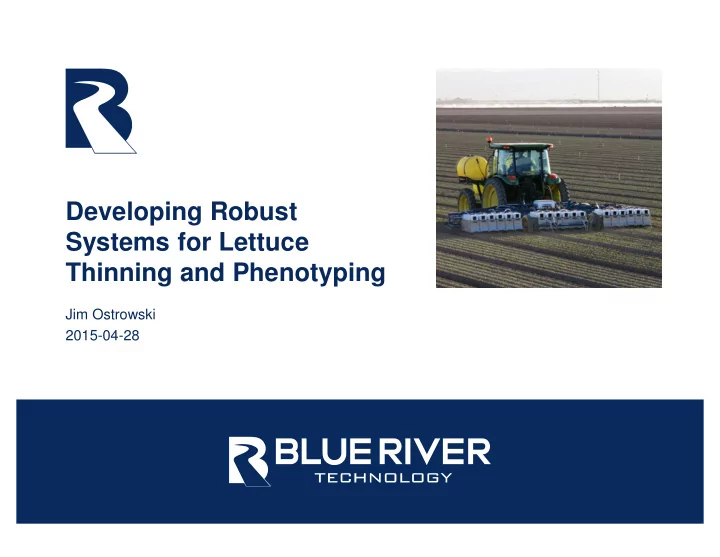 Developing Robust Systems for Lettuce Thinning and Phenotyping

Jim Ostrowski
2015-04-28

BLUE RIVER
TECHNOLOGY